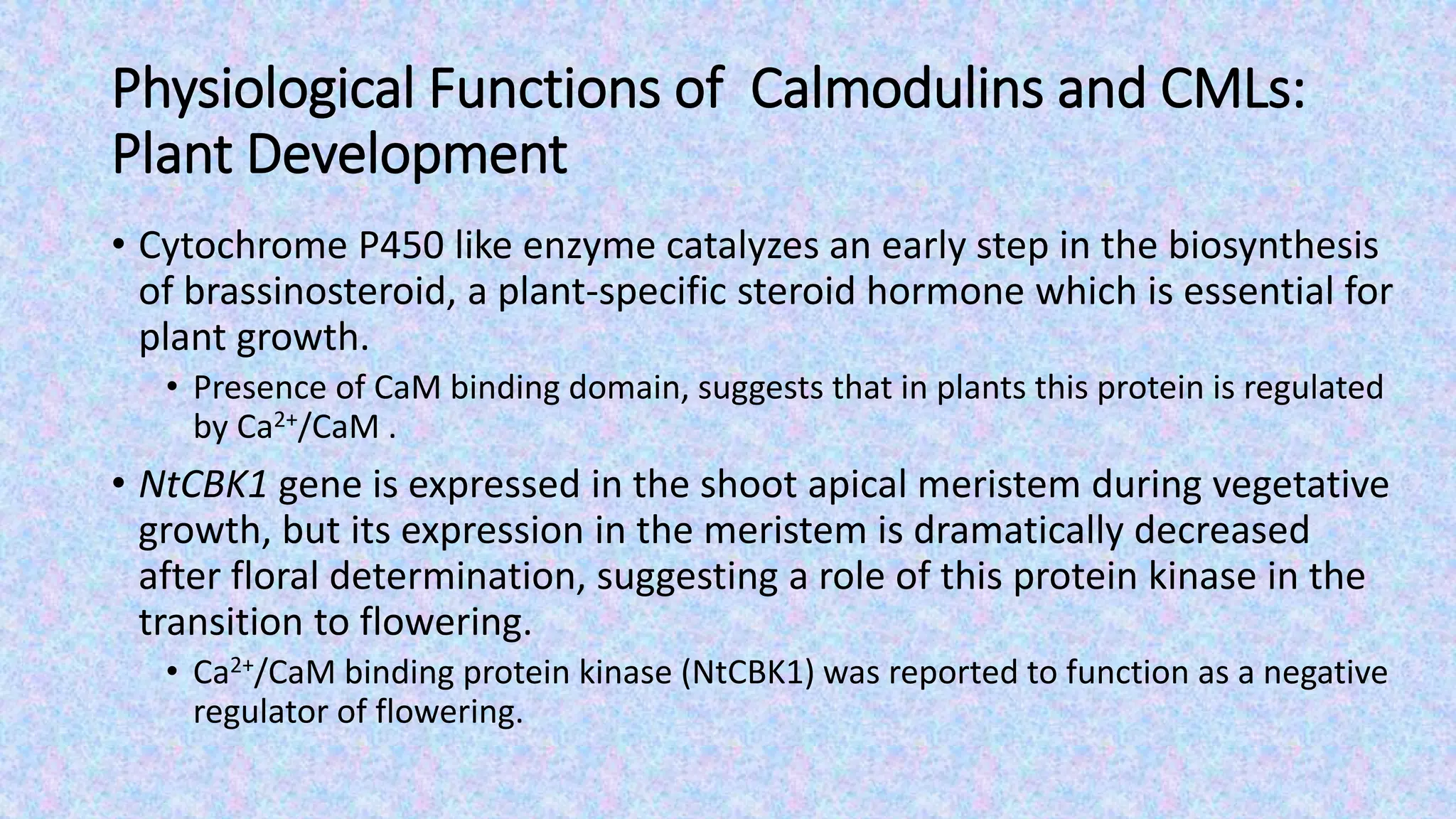 Physiological Functions of Calmodulins and CMLs: Plant Development

• Cytochrome P450 like enzyme catalyzes an early step in the biosynthesis of brassinosteroid, a plant-specific steroid hormone which is essential for plant growth.
  • Presence of CaM binding domain, suggests that in plants this protein is regulated by $Ca^{2+}$/CaM .

• NtCBK1 gene is expressed in the shoot apical meristem during vegetative growth, but its expression in the meristem is dramatically decreased after floral determination, suggesting a role of this protein kinase in the transition to flowering.
  • $Ca^{2+}$/CaM binding protein kinase (NtCBK1) was reported to function as a negative regulator of flowering.